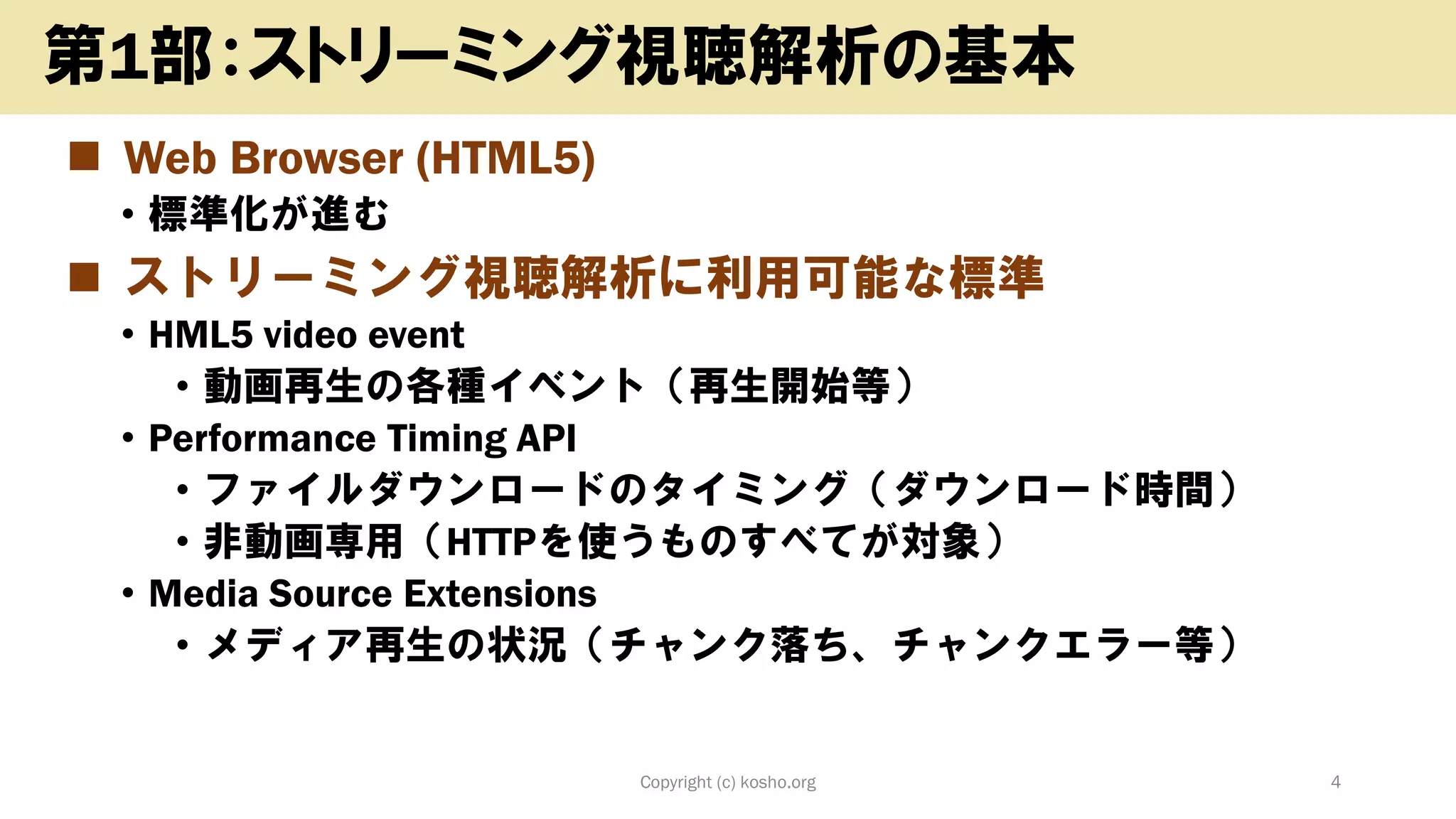 第1部：ストリーミング視聴解析の基本

■ Web Browser (HTML5)
• 標準化が進む

■ ストリーミング視聴解析に利用可能な標準
• HML5 video event
  • 動画再生の各種イベント（再生開始等）
• Performance Timing API
  • ファイルダウンロードのタイミング（ダウンロード時間）
  • 非動画専用（HTTPを使うものすべてが対象）
• Media Source Extensions
  • メディア再生の状況（チャンク落ち、チャンクエラー等）

Copyright (c) kosho.org

4